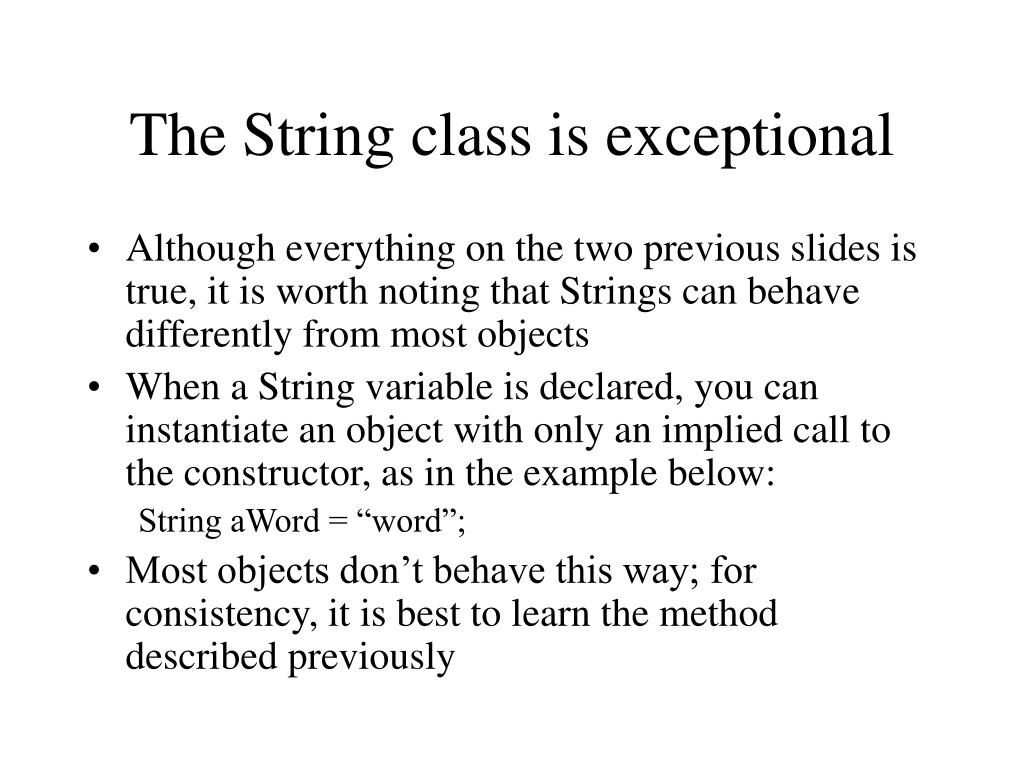 The String class is exceptional

• Although everything on the two previous slides is true, it is worth noting that Strings can behave differently from most objects
• When a String variable is declared, you can instantiate an object with only an implied call to the constructor, as in the example below:
String aWord = “word”;
• Most objects don’t behave this way; for consistency, it is best to learn the method described previously